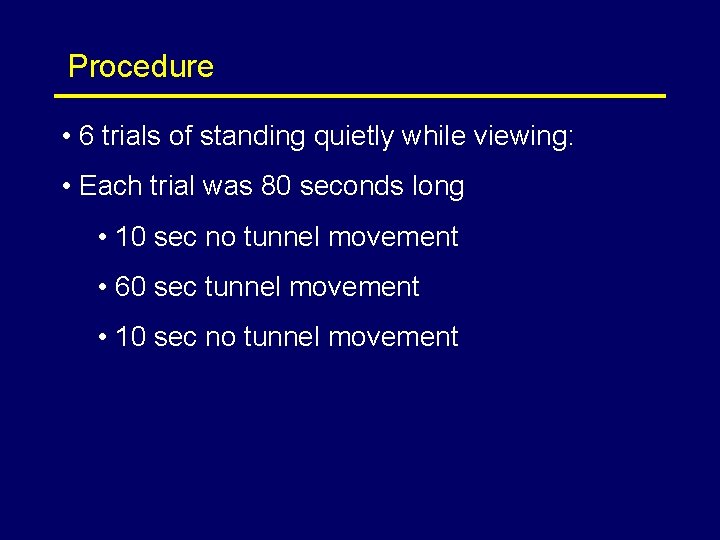 Procedure

• 6 trials of standing quietly while viewing:

• Each trial was 80 seconds long

• 10 sec no tunnel movement

• 60 sec tunnel movement

• 10 sec no tunnel movement